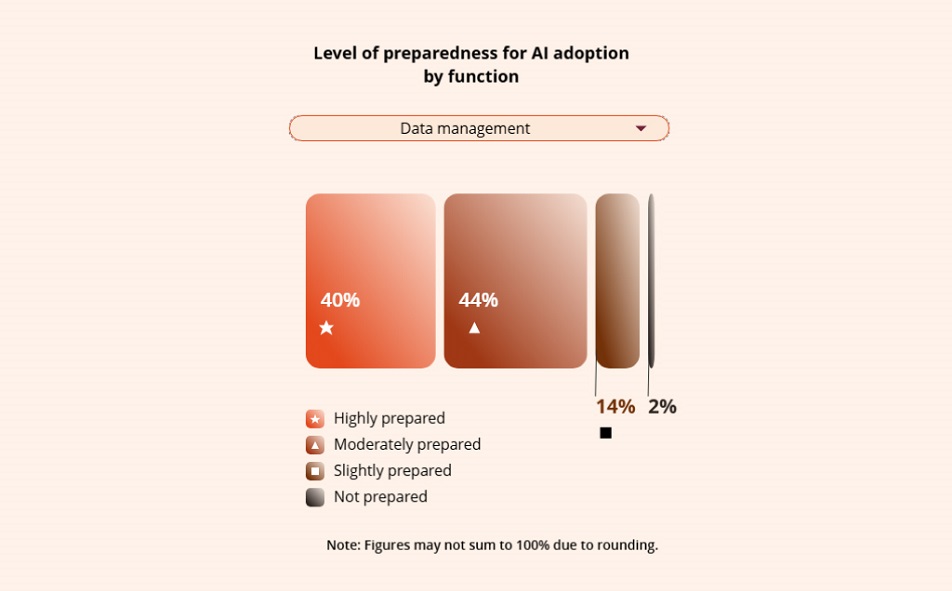 Level of preparedness for AI adoption by function

Data management

40%

44%

14%

2%

Highly prepared
Moderately prepared
Slightly prepared
Not prepared

Note: Figures may not sum to 100% due to rounding.